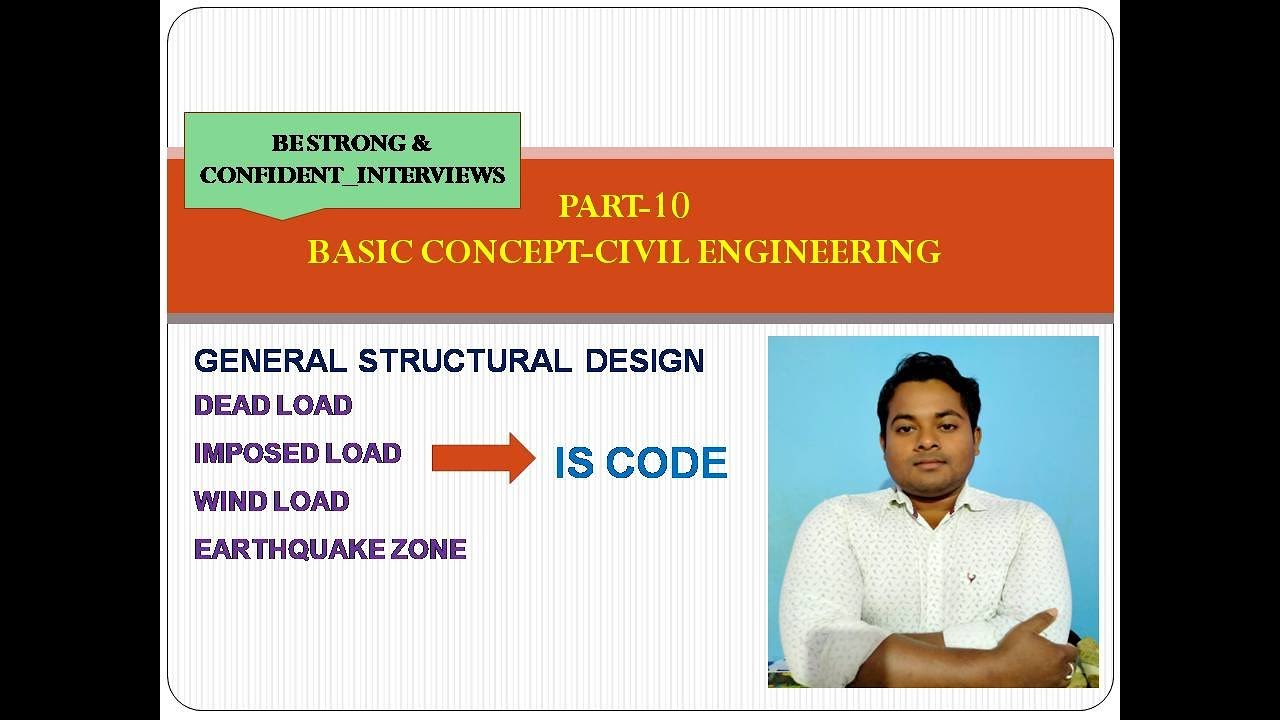 BE STRONG &
CONFIDENT_INTERVIEWS

PART-10
BASIC CONCEPT-CIVIL ENGINEERING

GENERAL STRUCTURAL DESIGN
DEAD LOAD
IMPOSED LOAD
WIND LOAD
EARTHQUAKE ZONE

IS CODE